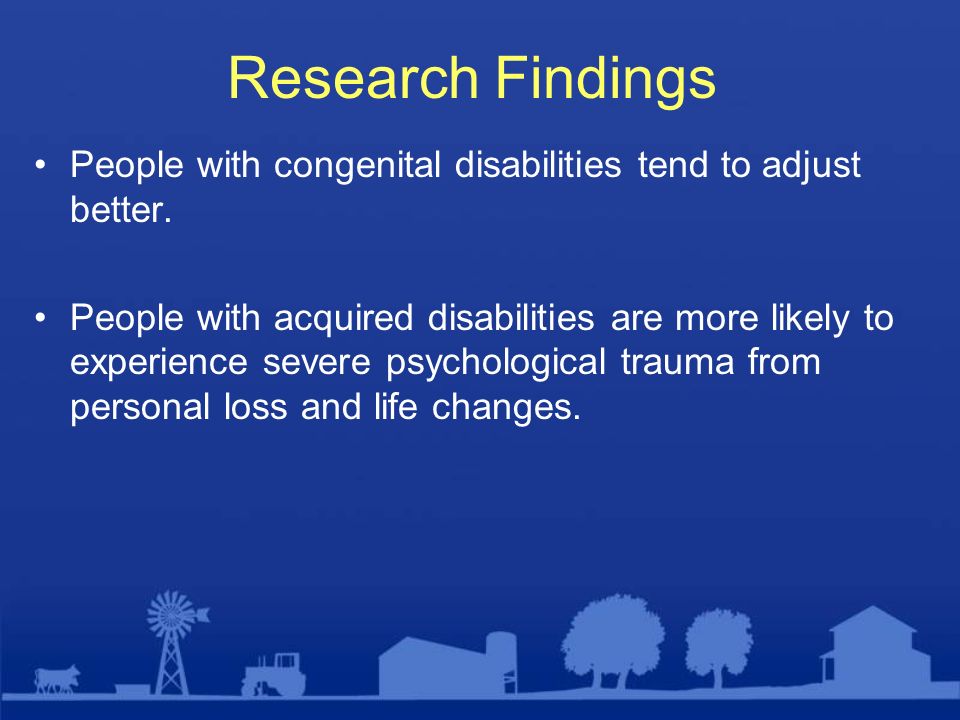 Research Findings

• People with congenital disabilities tend to adjust better.

• People with acquired disabilities are more likely to experience severe psychological trauma from personal loss and life changes.